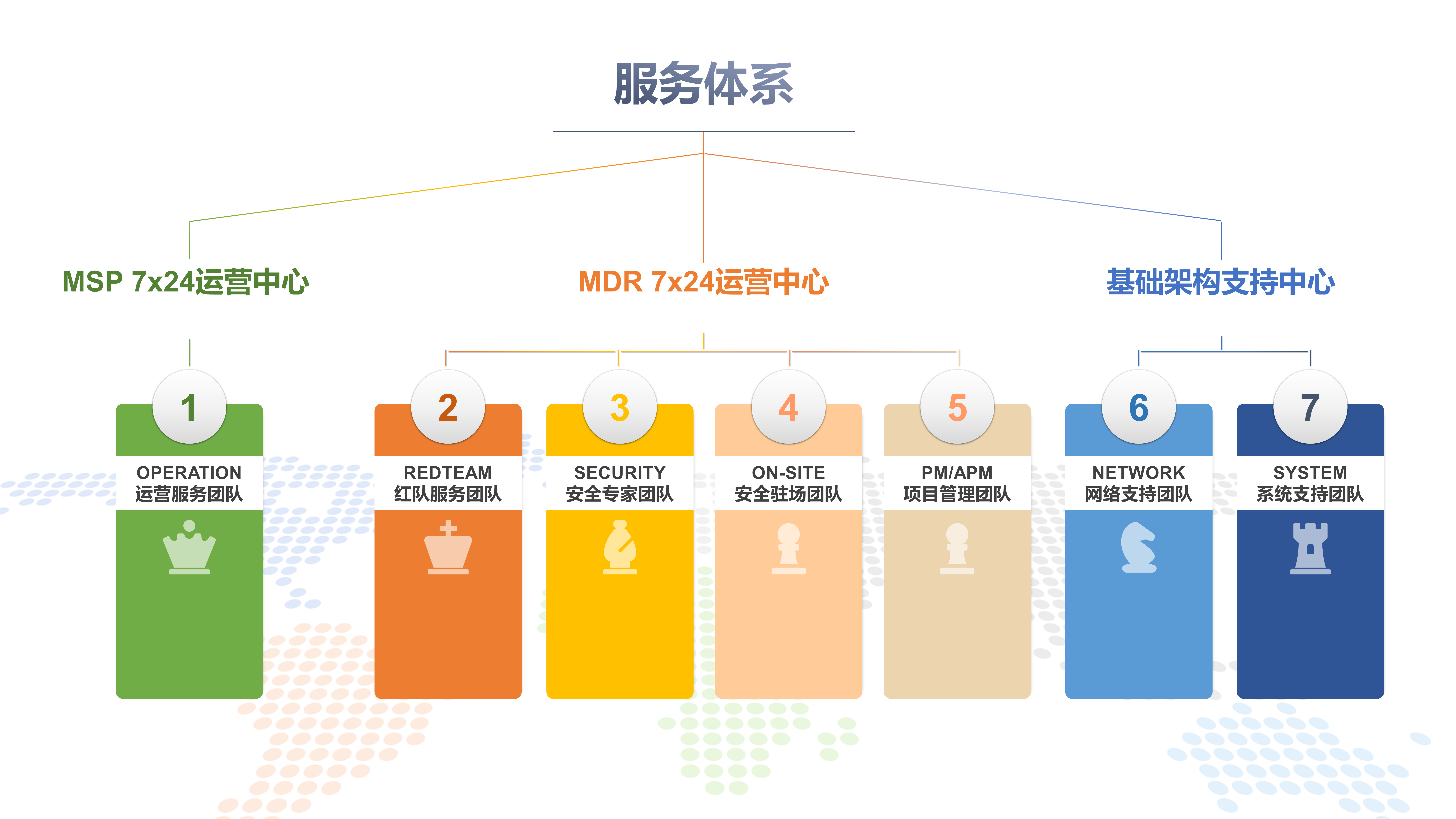 服务体系

MSP 7x24运营中心

MDR 7x24运营中心

基础架构支持中心

1
OPERATION
运营服务团队

2
REDTEAM
红队服务团队

3
SECURITY
安全专家团队

4
ON-SITE
安全驻场团队

5
PM/APM
项目管理团队

6
NETWORK
网络支持团队

7
SYSTEM
系统支持团队